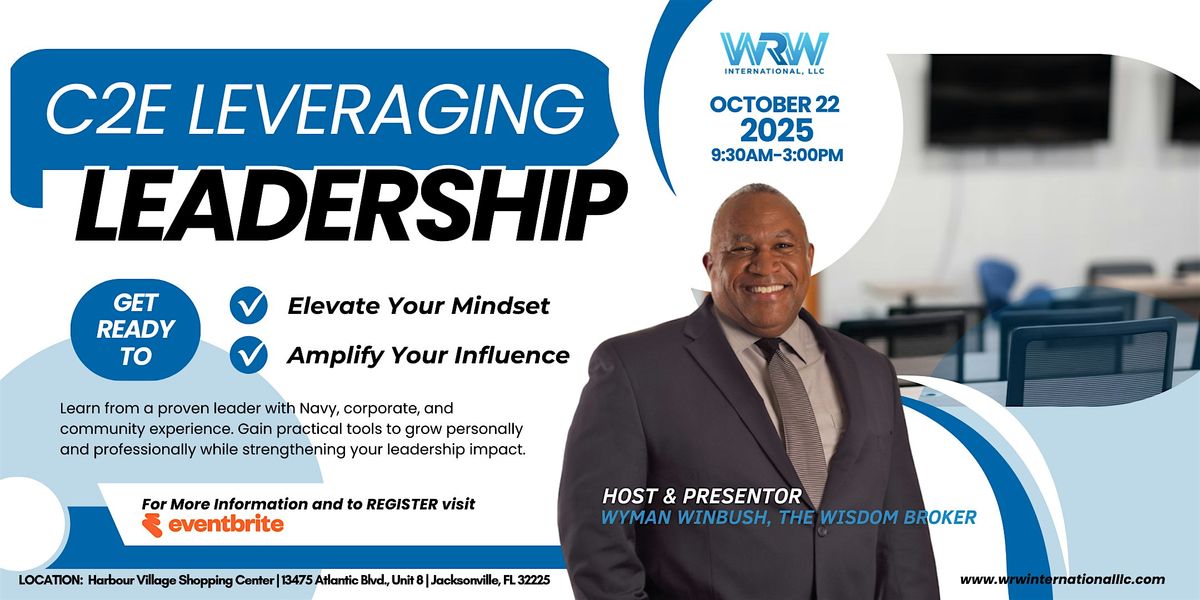 C2E LEVERAGING
LEADERSHIP

WRW
INTERNATIONAL, LLC

OCTOBER 22
2025
9:30AM-3:00PM

GET READY TO

Elevate Your Mindset

Amplify Your Influence

Learn from a proven leader with Navy, corporate, and community experience. Gain practical tools to grow personally and professionally while strengthening your leadership impact.

For More Information and to REGISTER visit
eventbrite

HOST & PRESENTOR
WYMAN WINBUSH, THE WISDOM BROKER

LOCATION: Harbour Village Shopping Center | 13475 Atlantic Blvd., Unit 8 | Jacksonville, FL 32225

www.wrwinternationalllc.com